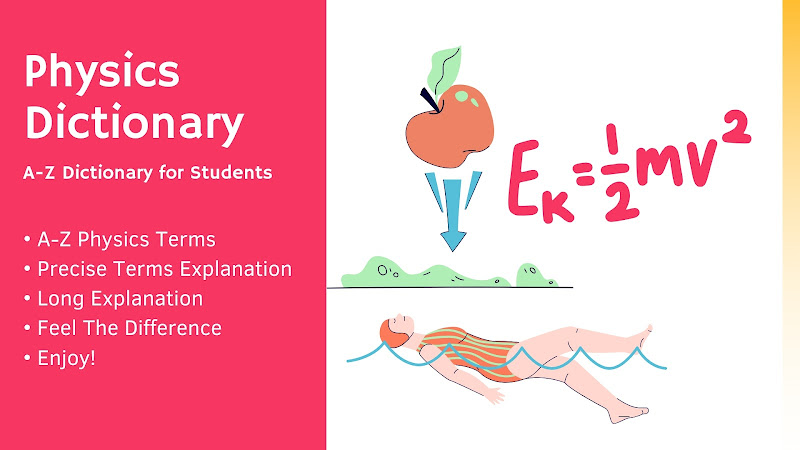 Physics Dictionary

A-Z Dictionary for Students

• A-Z Physics Terms
• Precise Terms Explanation
• Long Explanation
• Feel The Difference
• Enjoy!

$E_K = \frac{1}{2}mv^2$